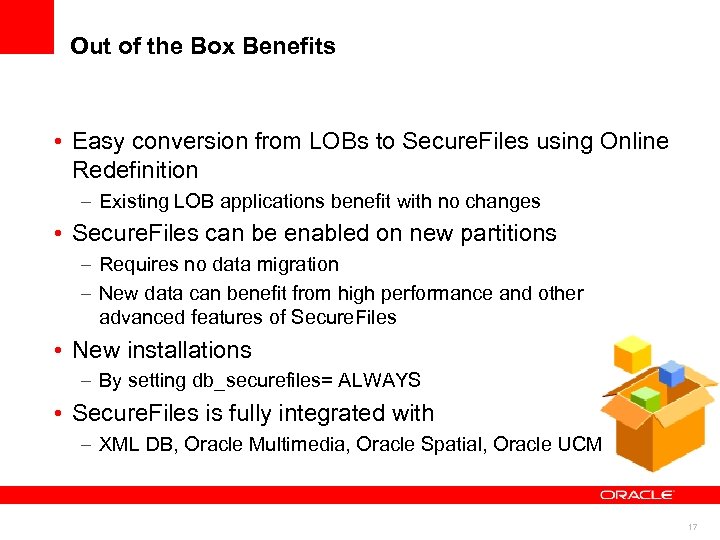 Out of the Box Benefits

• Easy conversion from LOBs to SecureFiles using Online Redefinition
– Existing LOB applications benefit with no changes
• SecureFiles can be enabled on new partitions
– Requires no data migration
– New data can benefit from high performance and other advanced features of SecureFiles
• New installations
– By setting db_securefiles= ALWAYS
• SecureFiles is fully integrated with
– XML DB, Oracle Multimedia, Oracle Spatial, Oracle UCM

ORACLE

17